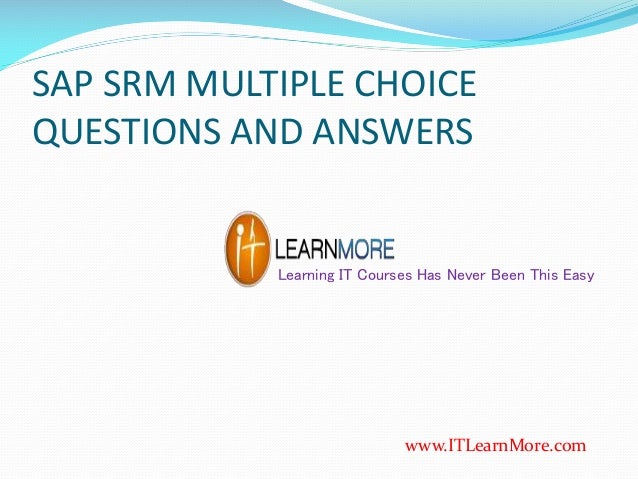 SAP SRM MULTIPLE CHOICE QUESTIONS AND ANSWERS

IT LEARNMORE
Learning IT Courses Has Never Been This Easy

www.ITLearnMore.com